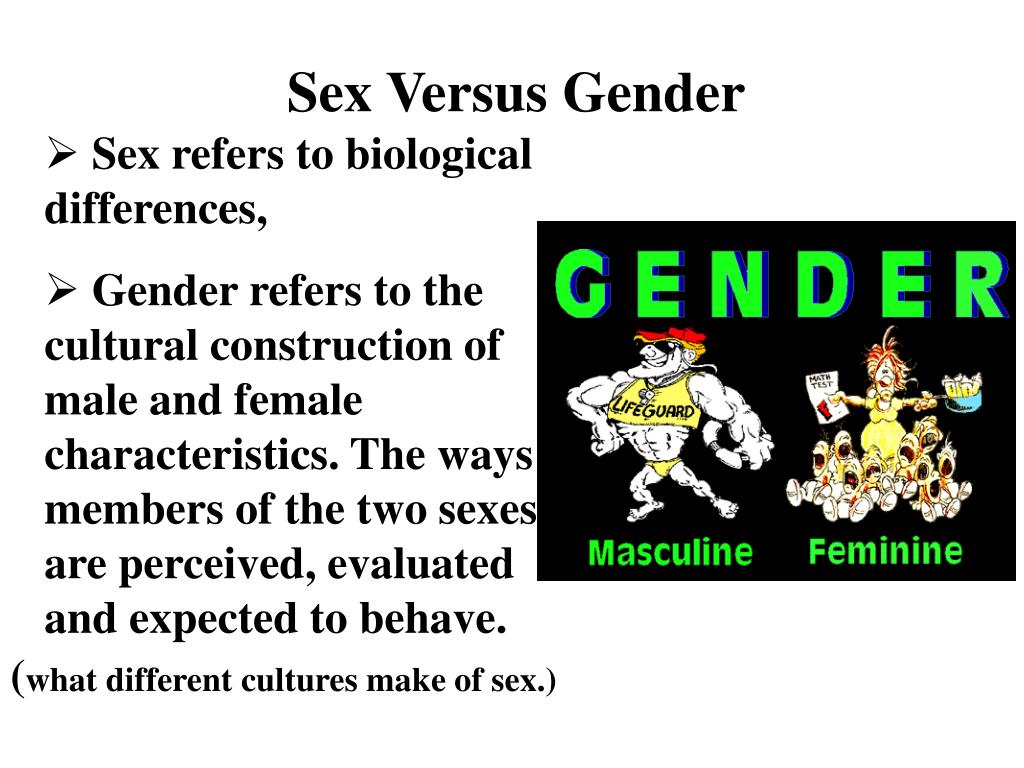 Sex Versus Gender

➢ Sex refers to biological differences,

➢ Gender refers to the cultural construction of male and female characteristics. The ways members of the two sexes are perceived, evaluated and expected to behave.

(what different cultures make of sex.)

GENDER

LIFEGUARD

MATH TEST

Masculine

Feminine